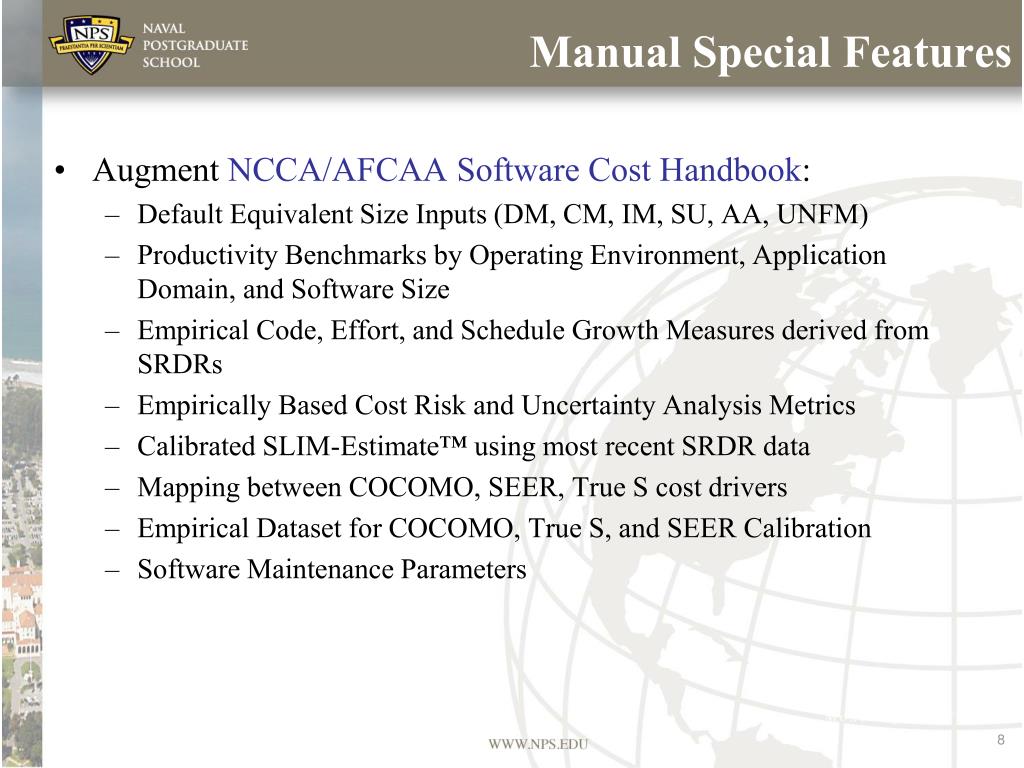 NPS
PRAESTANTIA PER SCIENTIAM
NAVAL POSTGRADUATE SCHOOL

Manual Special Features

• Augment NCCA/AFCAA Software Cost Handbook:
– Default Equivalent Size Inputs (DM, CM, IM, SU, AA, UNFM)
– Productivity Benchmarks by Operating Environment, Application Domain, and Software Size
– Empirical Code, Effort, and Schedule Growth Measures derived from SRDRs
– Empirically Based Cost Risk and Uncertainty Analysis Metrics
– Calibrated SLIM-Estimate™ using most recent SRDR data
– Mapping between COCOMO, SEER, True S cost drivers
– Empirical Dataset for COCOMO, True S, and SEER Calibration
– Software Maintenance Parameters

WWW.NPS.EDU

8